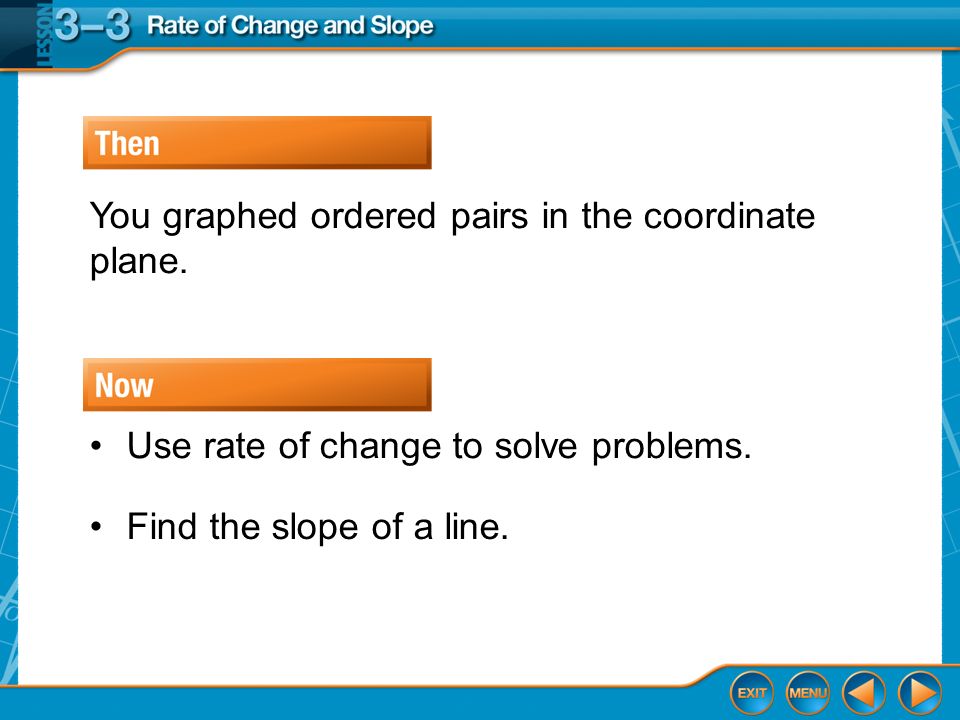 LESSON 3–3 Rate of Change and Slope

Then

You graphed ordered pairs in the coordinate plane.

Now

• Use rate of change to solve problems.

• Find the slope of a line.

EXIT MENU